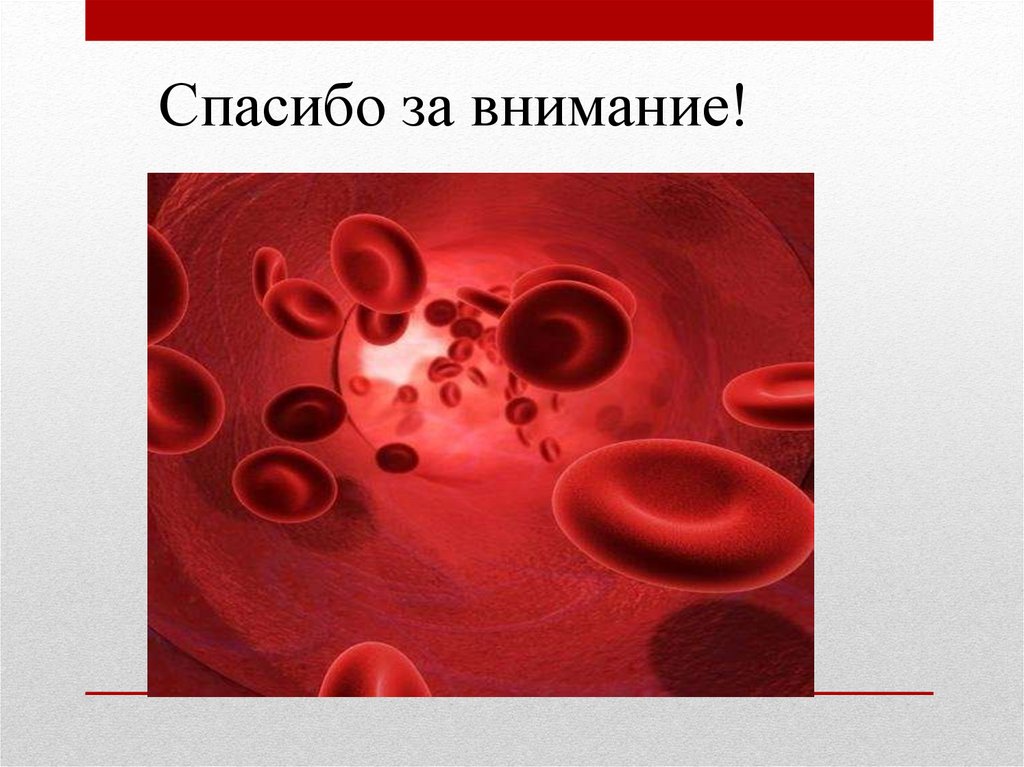 Спасибо за внимание!